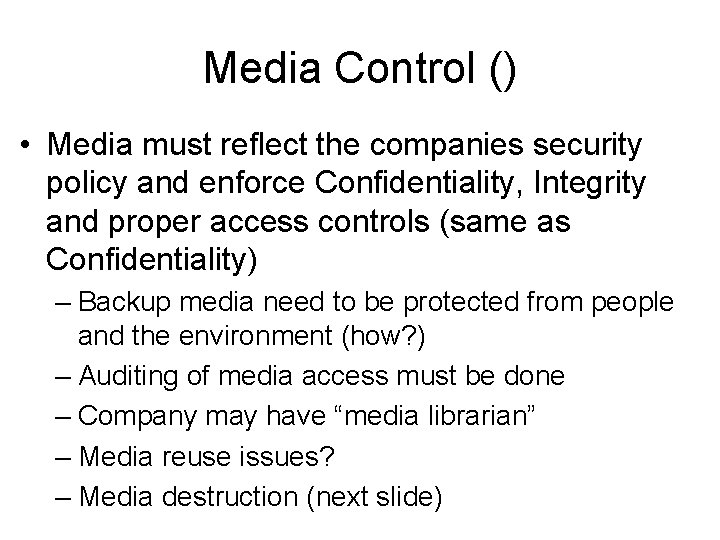 Media Control ()

• Media must reflect the companies security policy and enforce Confidentiality, Integrity and proper access controls (same as Confidentiality)

– Backup media need to be protected from people and the environment (how?)

– Auditing of media access must be done

– Company may have “media librarian”

– Media reuse issues?

– Media destruction (next slide)